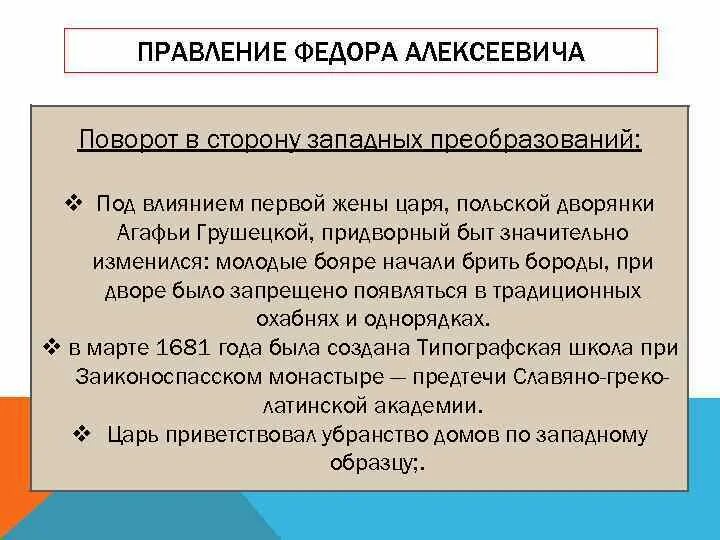 ПРАВЛЕНИЕ ФЕДОРА АЛЕКСЕЕВИЧА

Поворот в сторону западных преобразований:

❖ Под влиянием первой жены царя, польской дворянки Агафьи Грушецкой, придворный быт значительно изменился: молодые бояре начали брить бороды, при дворе было запрещено появляться в традиционных охабнях и однорядках.

❖ в марте 1681 года была создана Типографская школа при Заиконоспасском монастыре — предтечи Славяно-греко-латинской академии.

❖ Царь приветствовал убранство домов по западному образцу;.